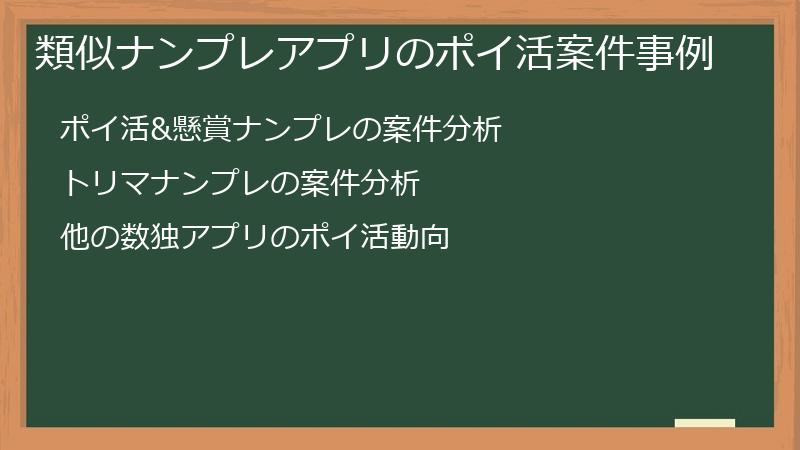 類似ナンプレアプリのポイ活案件事例

ポイ活&懸賞ナンプレの案件分析

トリマナンプレの案件分析

他の数独アプリのポイ活動向